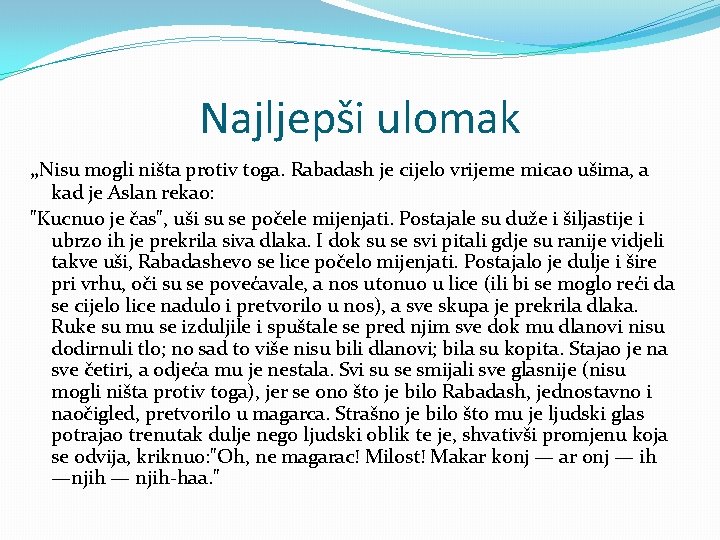 Najljepši ulomak

„Nisu mogli ništa protiv toga. Rabadash je cijelo vrijeme micao ušima, a kad je Aslan rekao:

"Kucnuo je čas", uši su se počele mijenjati. Postajale su duže i šiljastije i ubrzo ih je prekrila siva dlaka. I dok su se svi pitali gdje su ranije vidjeli takve uši, Rabadashevo se lice počelo mijenjati. Postajalo je dulje i šire pri vrhu, oči su se povećavale, a nos utonuo u lice (ili bi se moglo reći da se cijelo lice nadulo i pretvorilo u nos), a sve skupa je prekrila dlaka. Ruke su mu se izduljile i spuštale se pred njim sve dok mu dlanovi nisu dodirnuli tlo; no sad to više nisu bili dlanovi; bila su kopita. Stajao je na sve četiri, a odjeća mu je nestala. Svi su se smijali sve glasnije (nisu mogli ništa protiv toga), jer se ono što je bilo Rabadash, jednostavno i naočigled, pretvorilo u magarca. Strašno je bilo što mu je ljudski glas potrajao trenutak dulje nego ljudski oblik te je, shvativši promjenu koja se odvija, kriknuo:"Oh, ne magarac! Milost! Makar konj — ar onj — ih —njih — njih-haa."